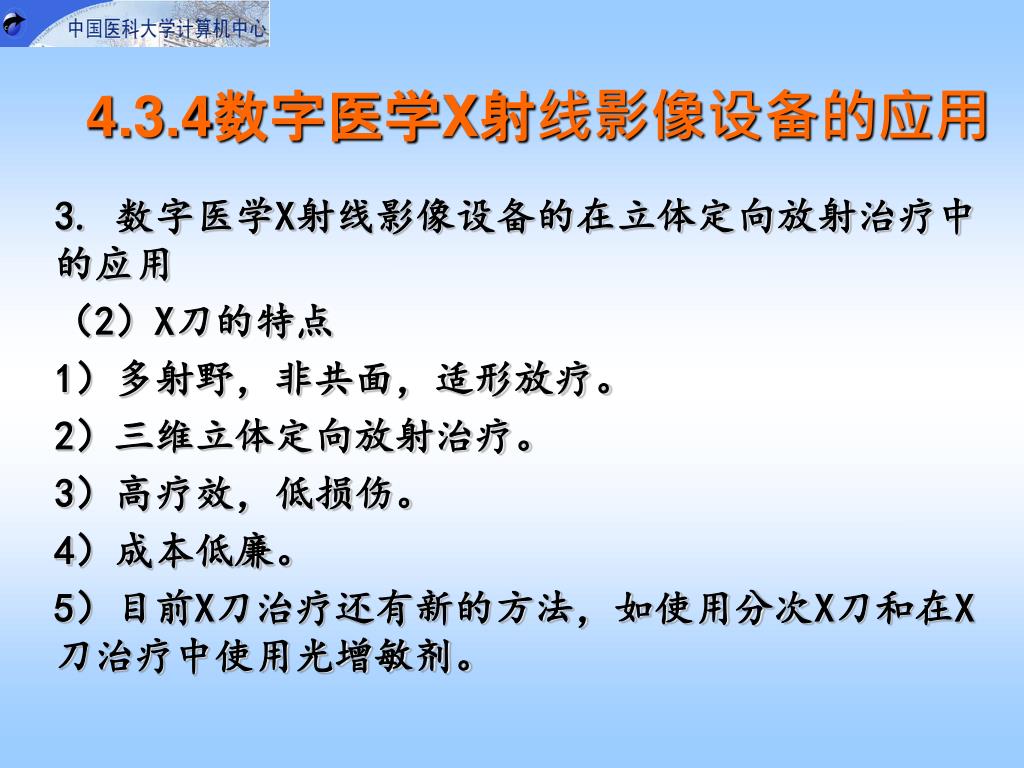 中国医科大学计算机中心

4.3.4数字医学X射线影像设备的应用

3. 数字医学X射线影像设备的在立体定向放射治疗中的应用

（2）X刀的特点

1）多射野，非共面，适形放疗。

2）三维立体定向放射治疗。

3）高疗效，低损伤。

4）成本低廉。

5）目前X刀治疗还有新的方法，如使用分次X刀和在X刀治疗中使用光增敏剂。